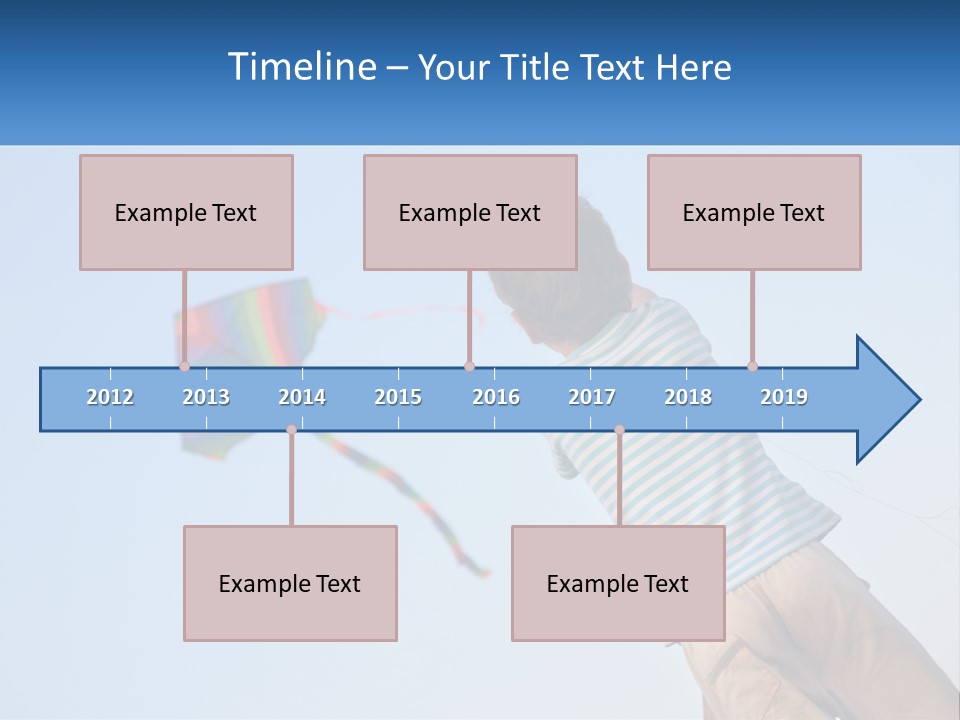 Timeline – Your Title Text Here

Example Text

Example Text

Example Text

2012 2013 2014 2015 2016 2017 2018 2019

Example Text

Example Text